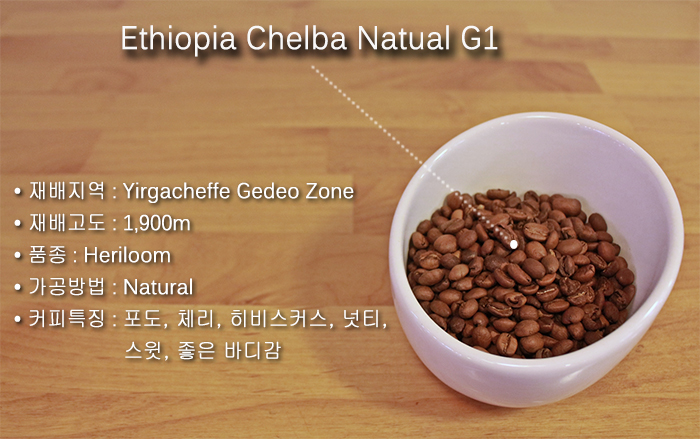 Ethiopia Chelba Natual G1

• 재배지역 : Yirgacheffe Gedeo Zone
• 재배고도 : 1,900m
• 품종 : Heriloom
• 가공방법 : Natural
• 커피특징 : 포도, 체리, 히비스커스, 넛티, 스윗, 좋은 바디감